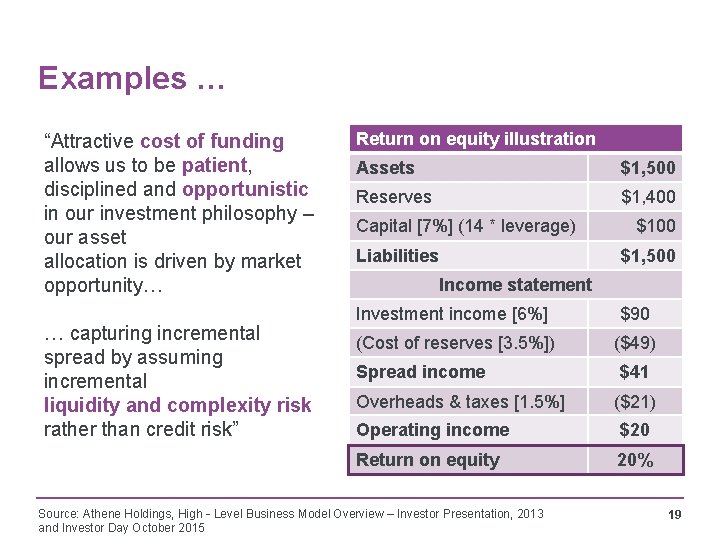 Examples …

“Attractive cost of funding allows us to be patient, disciplined and opportunistic in our investment philosophy – our asset allocation is driven by market opportunity…

… capturing incremental spread by assuming incremental liquidity and complexity risk rather than credit risk”

| Return on equity illustration | |
|---|---|
| Assets | \$1,500 |
| Reserves | \$1,400 |
| Capital [7%] (14 * leverage) | \$100 |
| Liabilities | \$1,500 |
| Income statement | |
| Investment income [6%] | \$90 |
| (Cost of reserves [3.5%]) | (\$49) |
| Spread income | \$41 |
| Overheads & taxes [1.5%] | (\$21) |
| Operating income | \$20 |
| Return on equity | 20% |

Source: Athene Holdings, High - Level Business Model Overview – Investor Presentation, 2013 and Investor Day October 2015

19